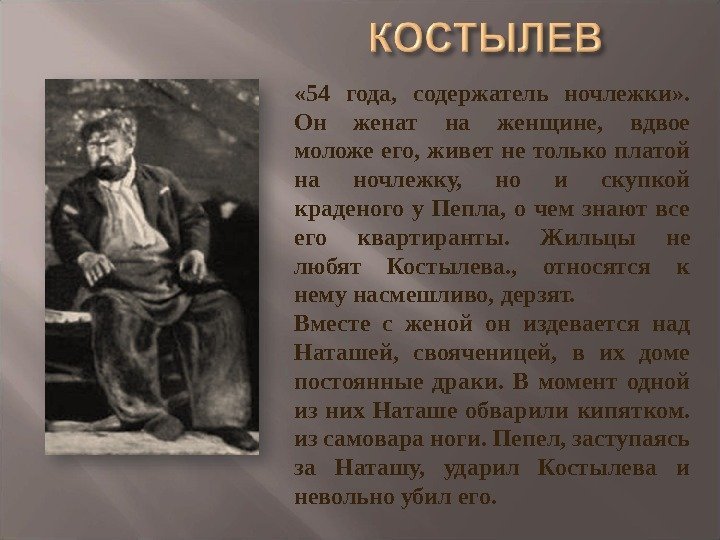 КОСТЫЛЕВ

«54 года, содержатель ночлежки». Он женат на женщине, вдвое моложе его, живет не только платой на ночлежку, но и скупкой краденого у Пепла, о чем знают все его квартиранты. Жильцы не любят Костылева., относятся к нему насмешливо, дерзят.

Вместе с женой он издевается над Наташей, свояченицей, в их доме постоянные драки. В момент одной из них Наташе обварили кипятком. из самовара ноги. Пепел, заступаясь за Наташу, ударил Костылева и невольно убил его.